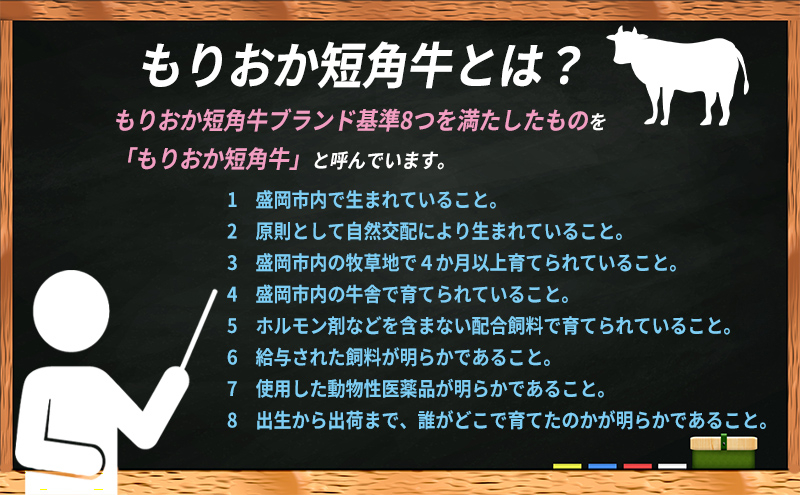 もりおか短角牛とは？

もりおか短角牛ブランド基準8つを満たしたものを「もりおか短角牛」と呼んでいます。

1　盛岡市内で生まれていること。
2　原則として自然交配により生まれていること。
3　盛岡市内の牧草地で４か月以上育てられていること。
4　盛岡市内の牛舎で育てられていること。
5　ホルモン剤などを含まない配合飼料で育てられていること。
6　給与された飼料が明らかであること。
7　使用した動物性医薬品が明らかであること。
8　出生から出荷まで、誰がどこで育てたのかが明らかであること。